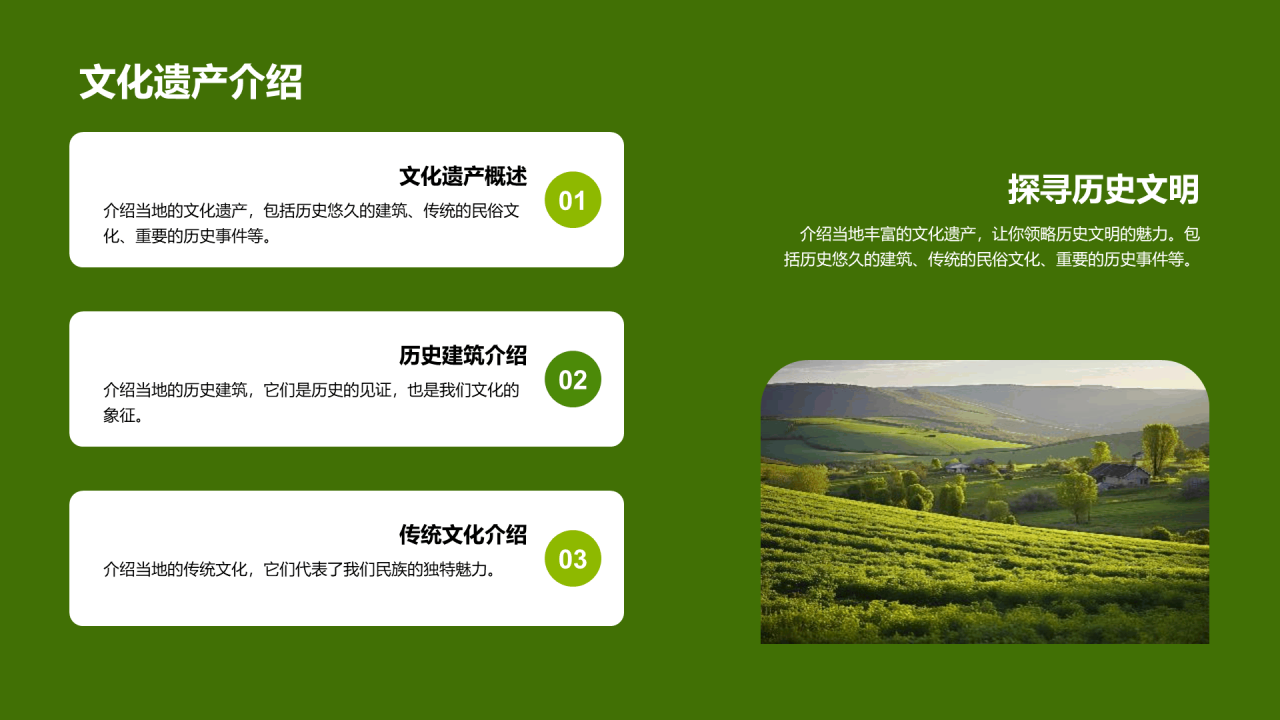 文化遗产介绍

文化遗产概述

介绍当地的文化遗产，包括历史悠久的建筑、传统的民俗文化、重要的历史事件等。

01

历史建筑介绍

介绍当地的历史建筑，它们是历史的见证，也是我们文化的象征。

02

传统文化介绍

介绍当地的传统文化，它们代表了我们民族的独特魅力。

03

探寻历史文明

介绍当地丰富的文化遗产，让你领略历史文明的魅力。包括历史悠久的建筑、传统的民俗文化、重要的历史事件等。